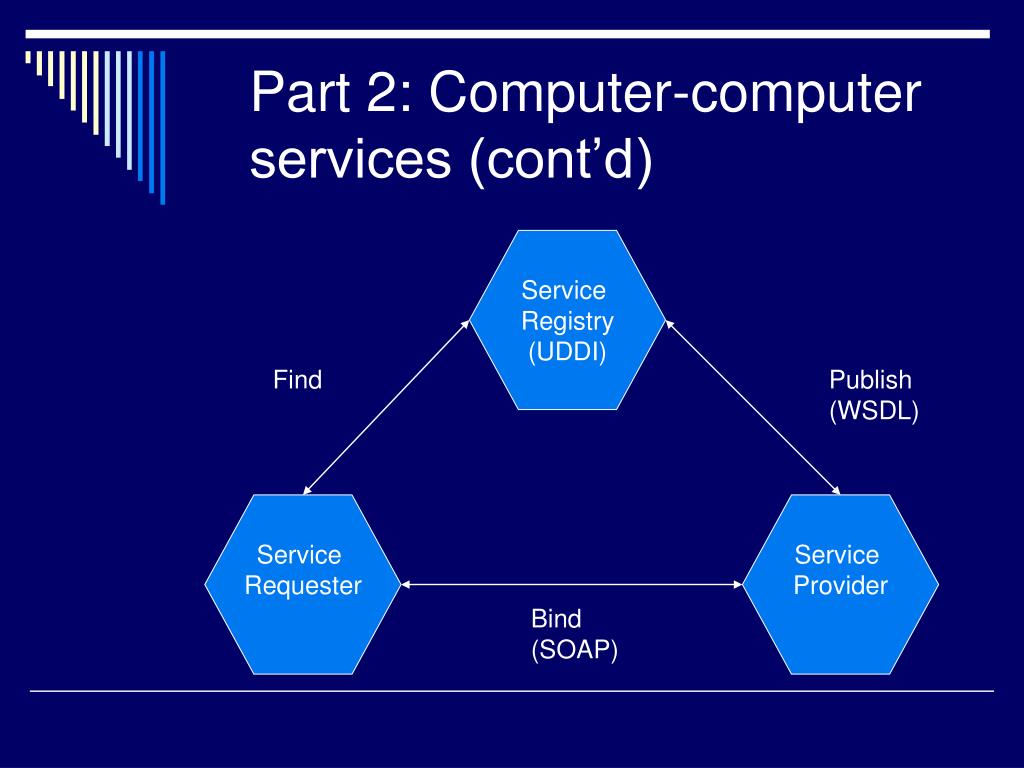 Part 2: Computer-computer services (cont’d)

Service Registry (UDDI)

Find

Publish (WSDL)

Service Requester

Service Provider

Bind (SOAP)